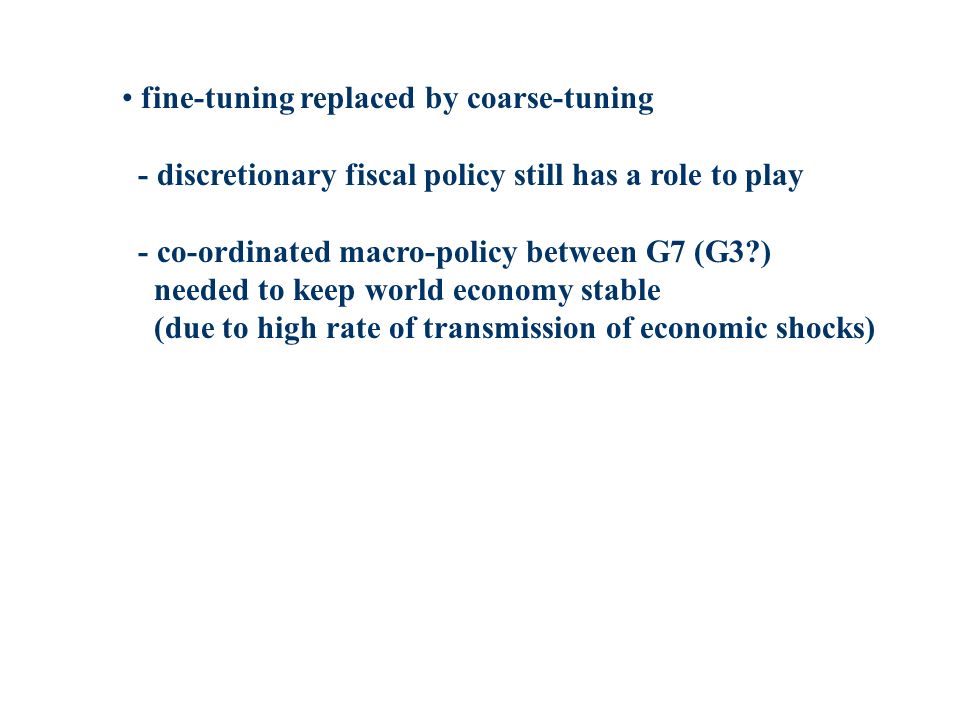 • fine-tuning replaced by coarse-tuning

- discretionary fiscal policy still has a role to play

- co-ordinated macro-policy between G7 (G3?) needed to keep world economy stable (due to high rate of transmission of economic shocks)